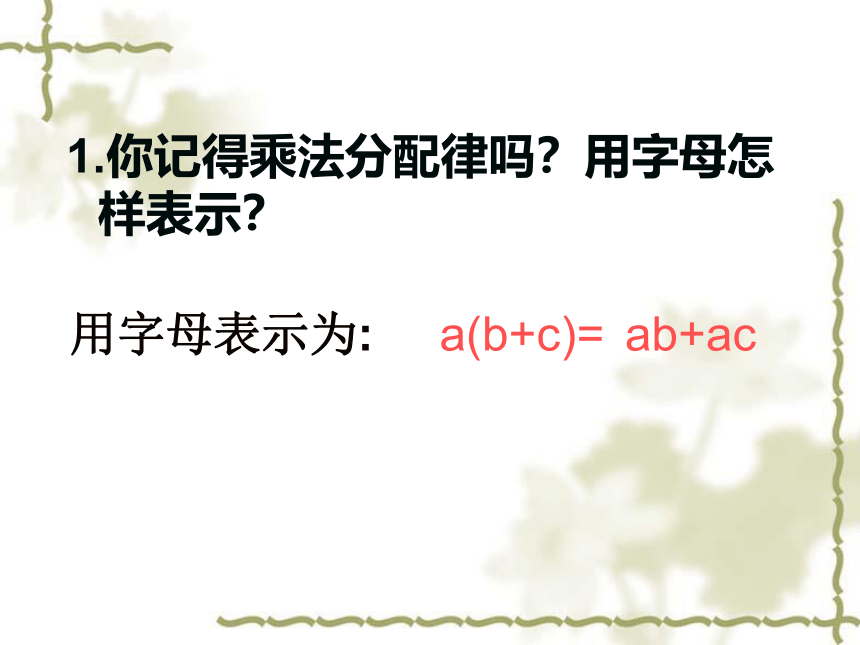 1.你记得乘法分配律吗？用字母怎样表示?

用字母表示为:  $a(b+c)= ab+ac$